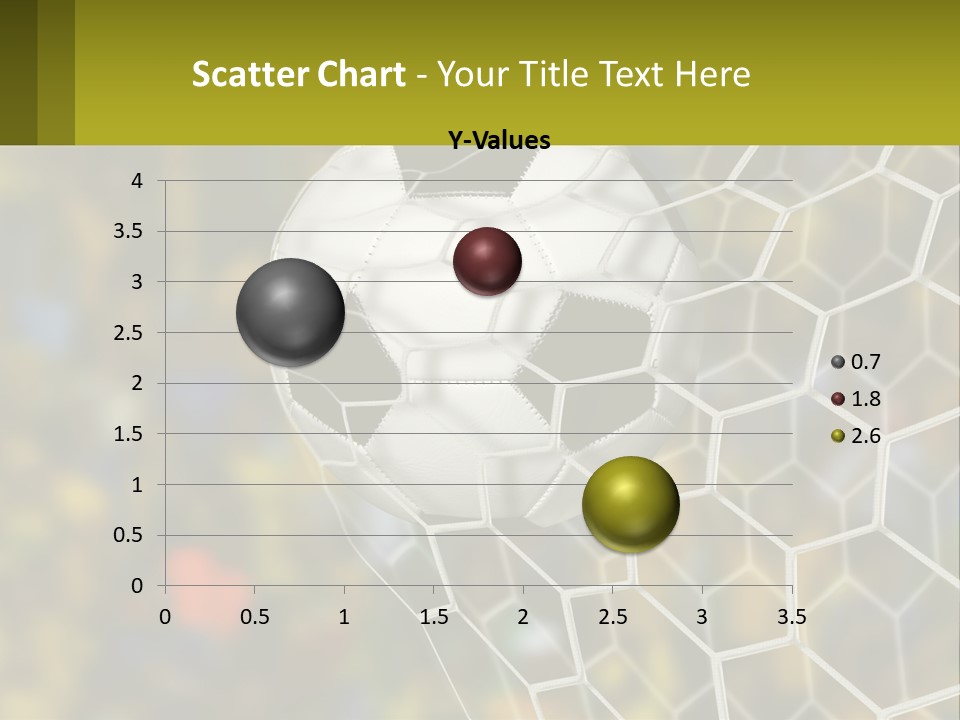 Scatter Chart - Your Title Text Here

Y-Values

4
3.5
3
2.5
2
1.5
1
0.5
0

0 0.5 1 1.5 2 2.5 3 3.5

0.7
1.8
2.6